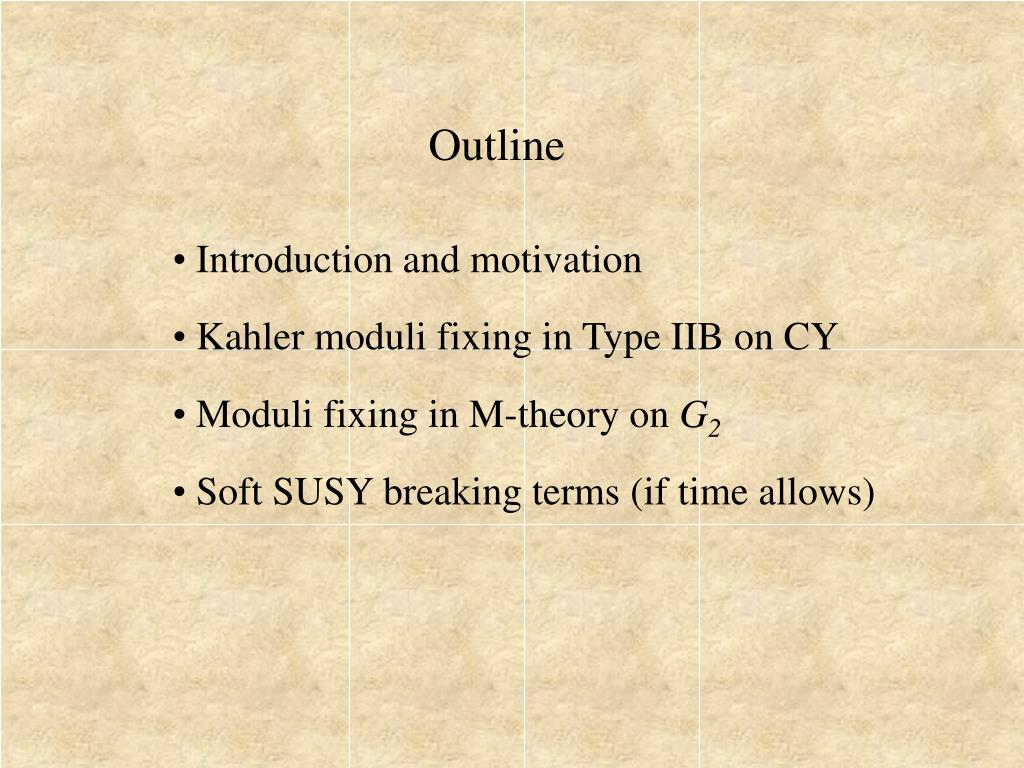 Outline

• Introduction and motivation

• Kahler moduli fixing in Type IIB on CY

• Moduli fixing in M-theory on $G_2$

• Soft SUSY breaking terms (if time allows)